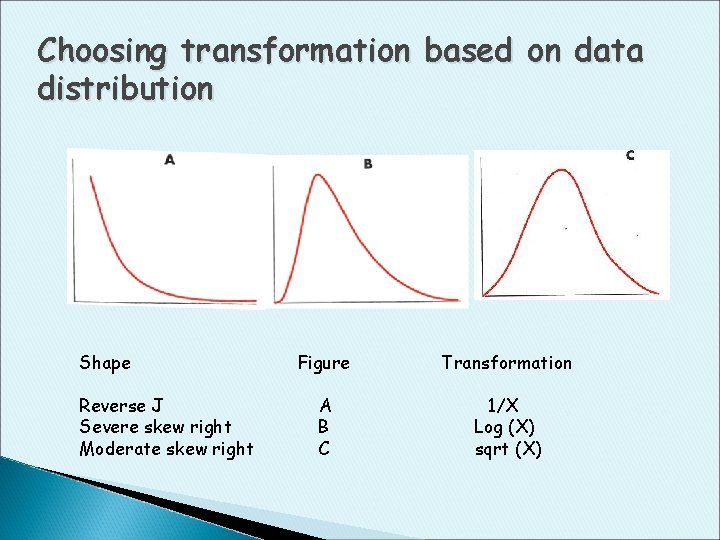 Choosing transformation based on data distribution

A

B

C

| Shape | Figure | Transformation |
|---|---|---|
| Reverse J | A | 1/X |
| Severe skew right | B | Log (X) |
| Moderate skew right | C | sqrt (X) |